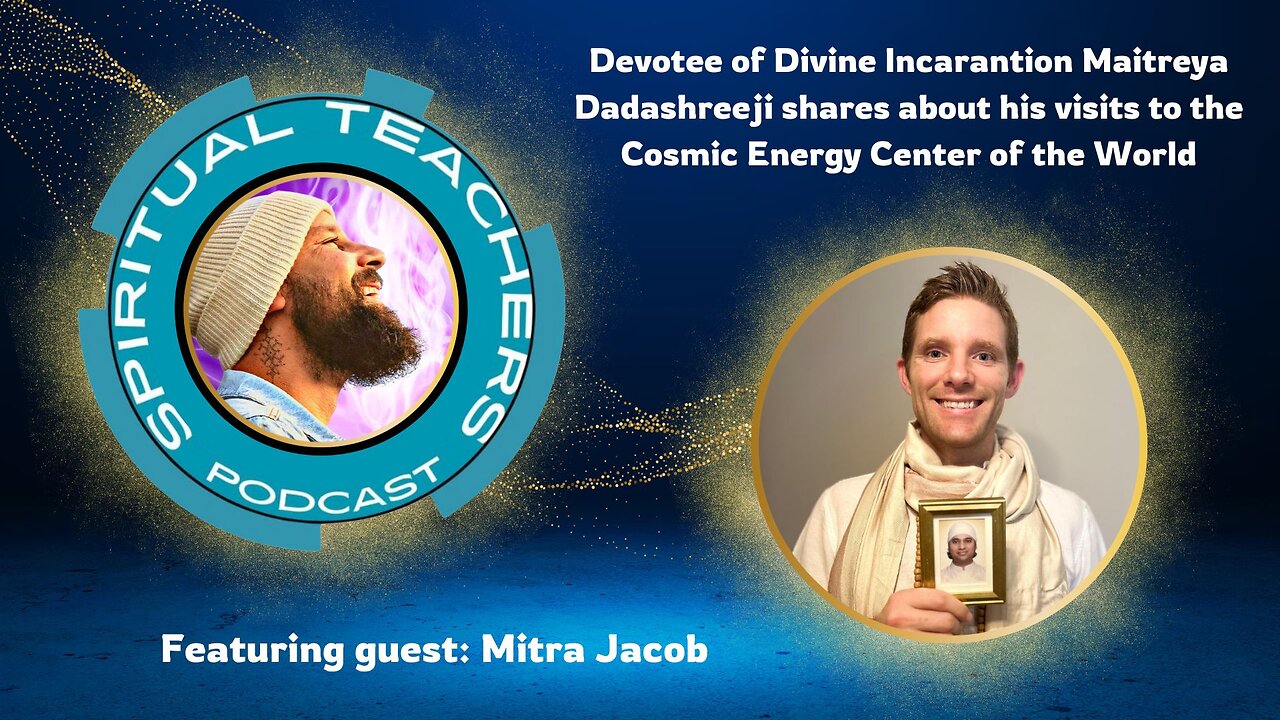 SPIRITUAL TEACHERS
PODCAST

Devotee of Divine Incarantion Maitreya Dadashreeji shares about his visits to the Cosmic Energy Center of the World

Featuring guest: Mitra Jacob